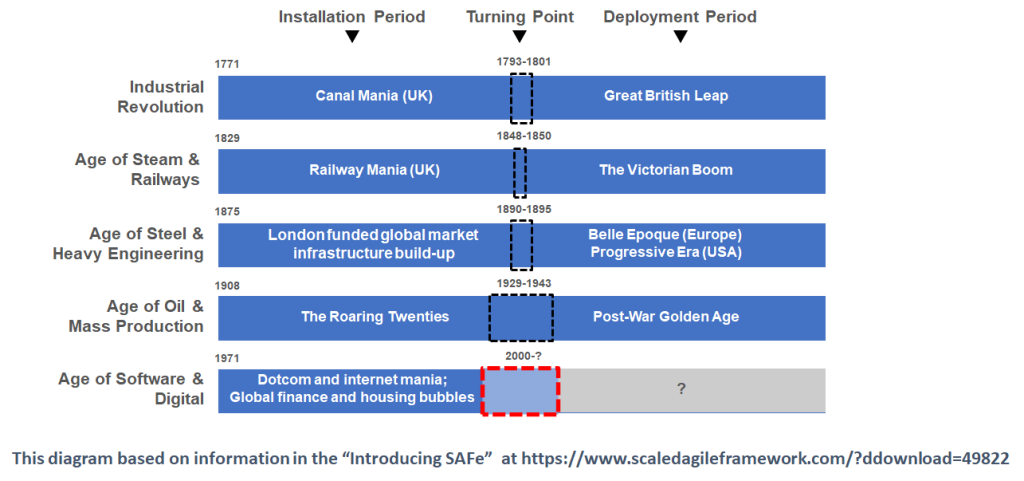 Installation Period
Turning Point
Deployment Period

Industrial Revolution
1771
Canal Mania (UK)
1793-1801
Great British Leap

Age of Steam & Railways
1829
Railway Mania (UK)
1848-1850
The Victorian Boom

Age of Steel & Heavy Engineering
1875
London funded global market infrastructure build-up
1890-1895
Belle Epoque (Europe)
Progressive Era (USA)

Age of Oil & Mass Production
1908
The Roaring Twenties
1929-1943
Post-War Golden Age

Age of Software & Digital
1971
Dotcom and internet mania; Global finance and housing bubbles
2000-?
?

This diagram based on information in the “Introducing SAFe” at https://www.scaledagileframework.com/?ddownload=49822